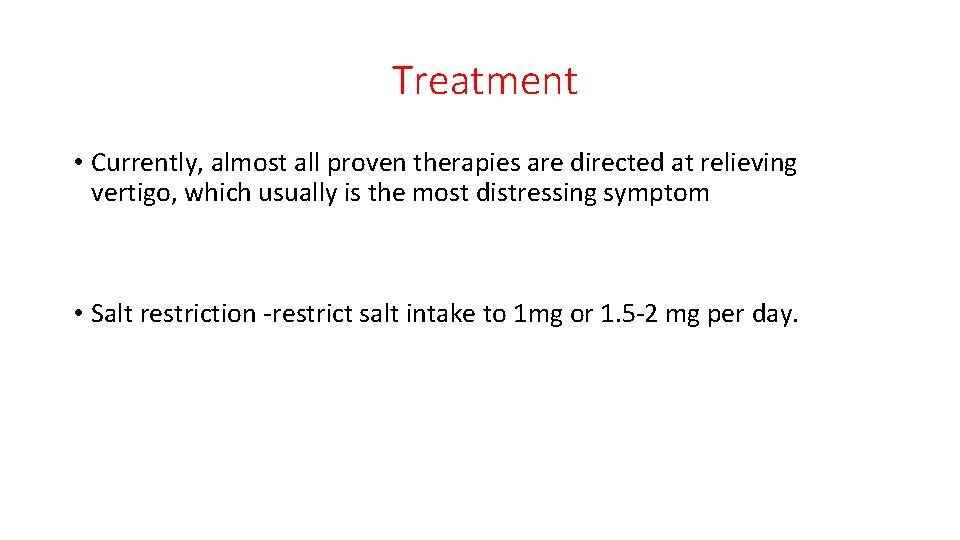 Treatment

• Currently, almost all proven therapies are directed at relieving vertigo, which usually is the most distressing symptom

• Salt restriction -restrict salt intake to 1mg or 1.5-2 mg per day.